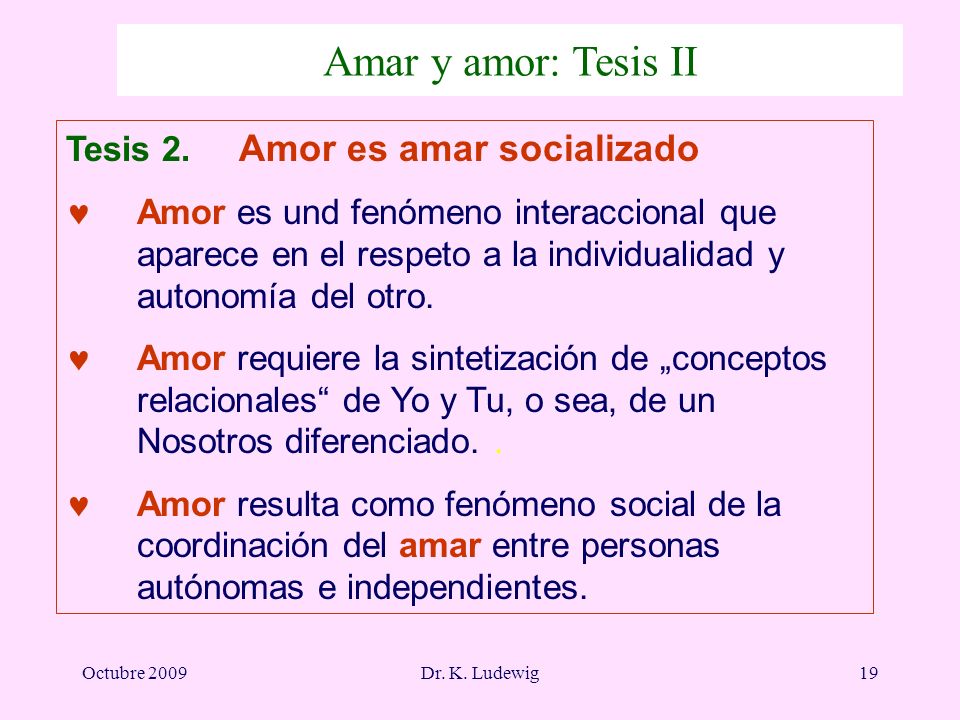 Amar y amor: Tesis II

Tesis 2. Amor es amar socializado

♥ Amor es und fenómeno interaccional que aparece en el respeto a la individualidad y autonomía del otro.

♥ Amor requiere la sintetización de „conceptos relacionales“ de Yo y Tu, o sea, de un Nosotros diferenciado. .

♥ Amor resulta como fenómeno social de la coordinación del amar entre personas autónomas e independientes.

Octubre 2009 Dr. K. Ludewig 19